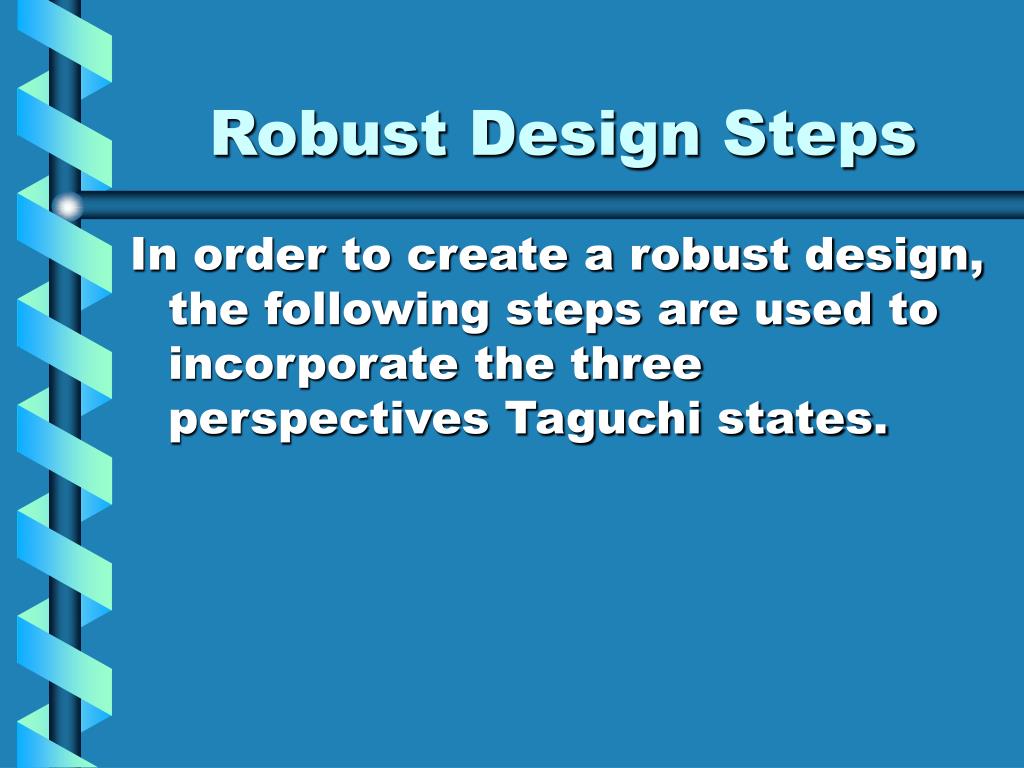 Robust Design Steps

In order to create a robust design, the following steps are used to incorporate the three perspectives Taguchi states.